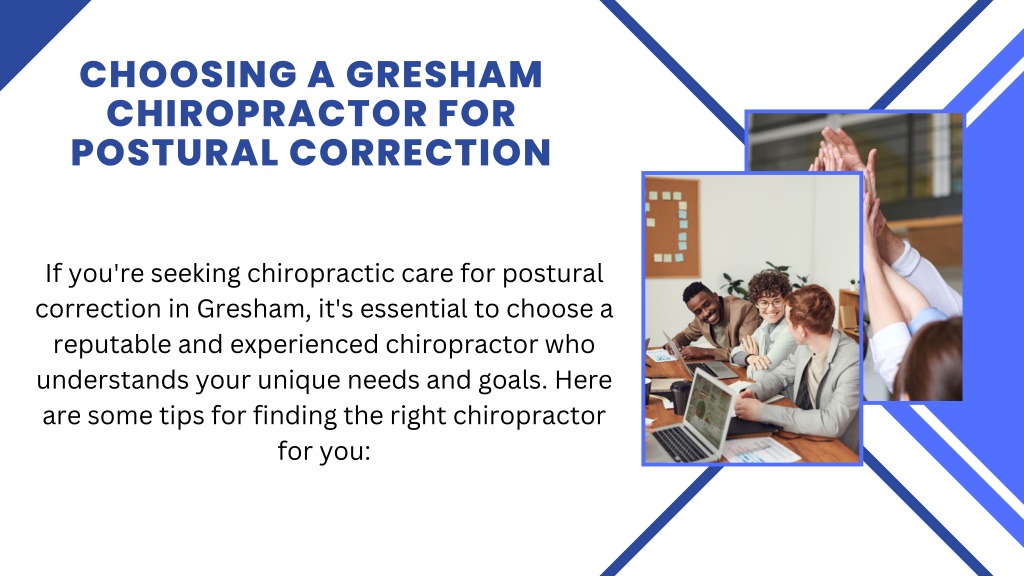 CHOOSING A GRESHAM CHIROPRACTOR FOR POSTURAL CORRECTION

If you're seeking chiropractic care for postural correction in Gresham, it's essential to choose a reputable and experienced chiropractor who understands your unique needs and goals. Here are some tips for finding the right chiropractor for you: